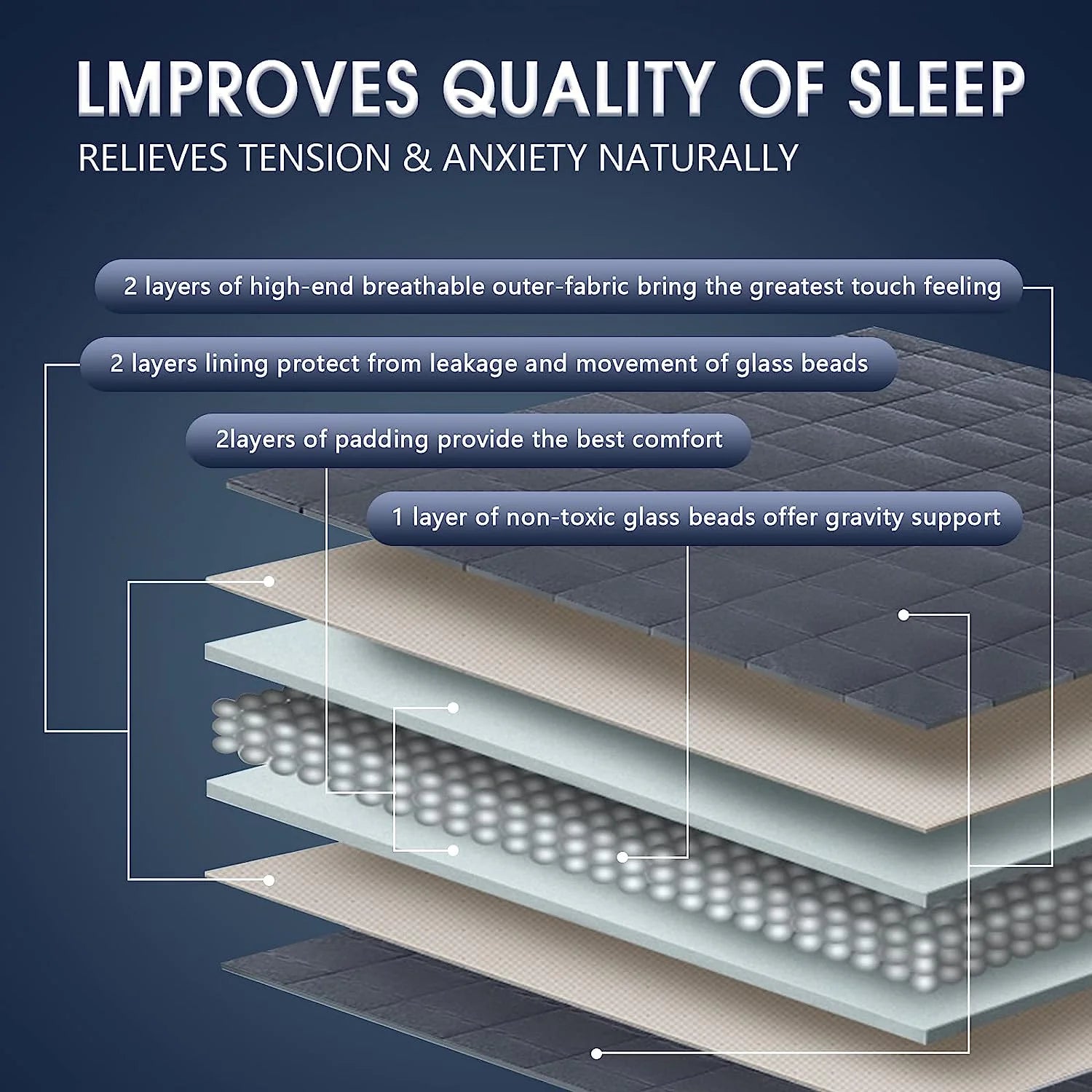 LMPROVES QUALITY OF SLEEP
RELIEVES TENSION & ANXIETY NATURALLY

2 layers of high-end breathable outer-fabric bring the greatest touch feeling

2 layers lining protect from leakage and movement of glass beads

2layers of padding provide the best comfort

1 layer of non-toxic glass beads offer gravity support